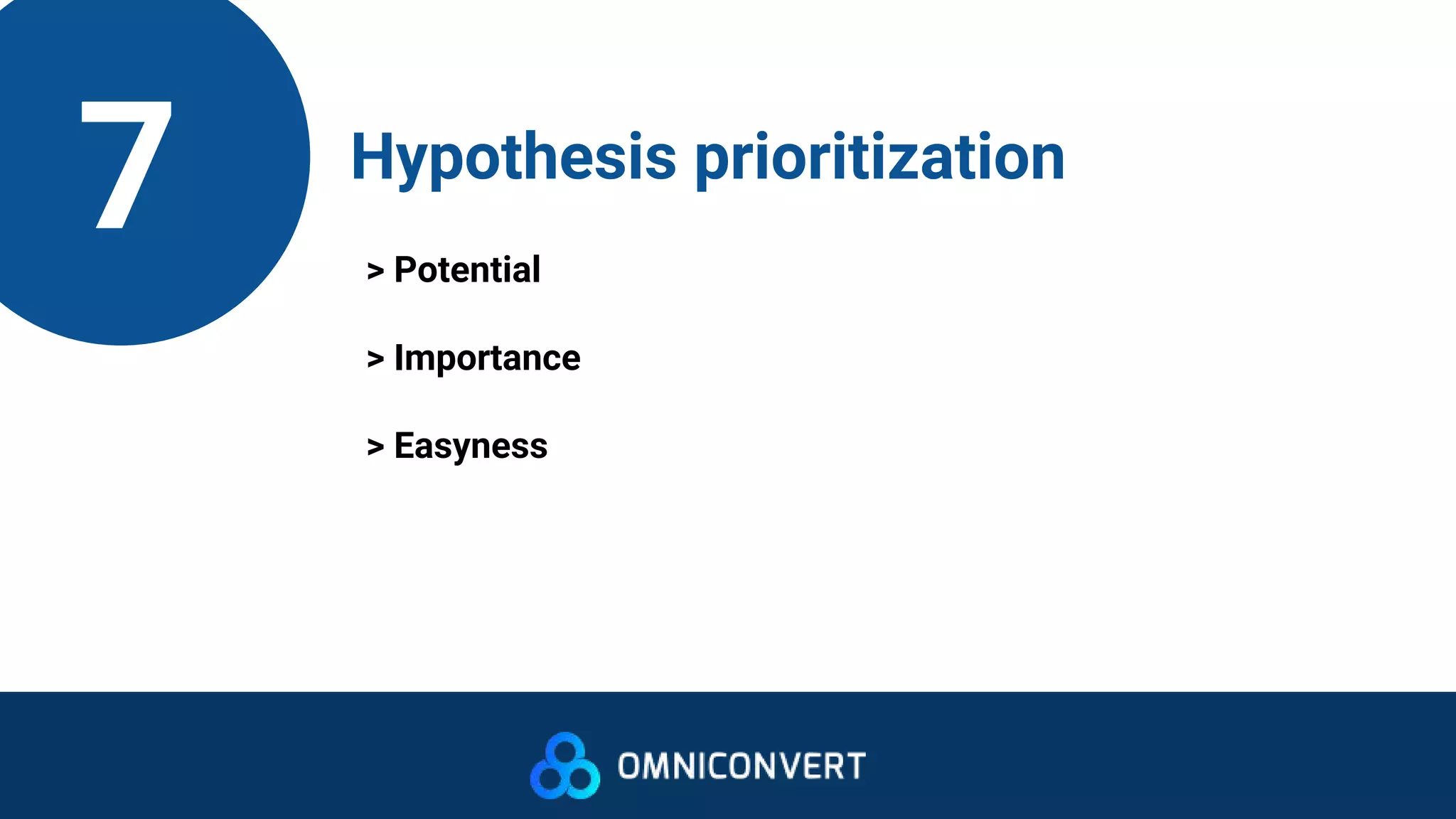 7

Hypothesis prioritization

> Potential

> Importance

> Easyness

OMNICONVERT